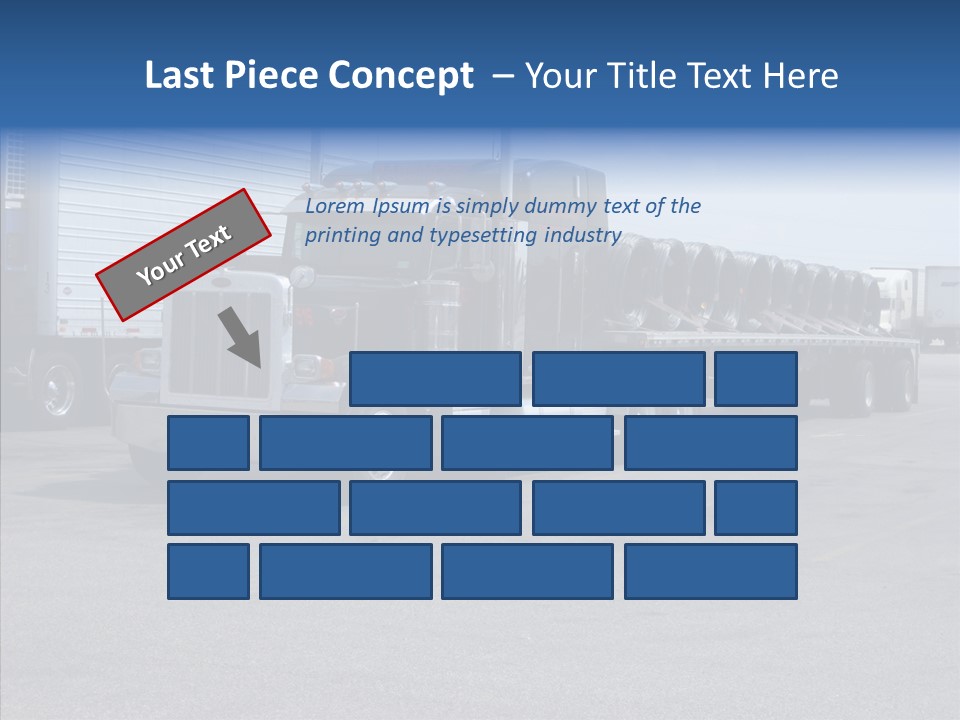 Last Piece Concept – Your Title Text Here

Your Text

Lorem Ipsum is simply dummy text of the printing and typesetting industry